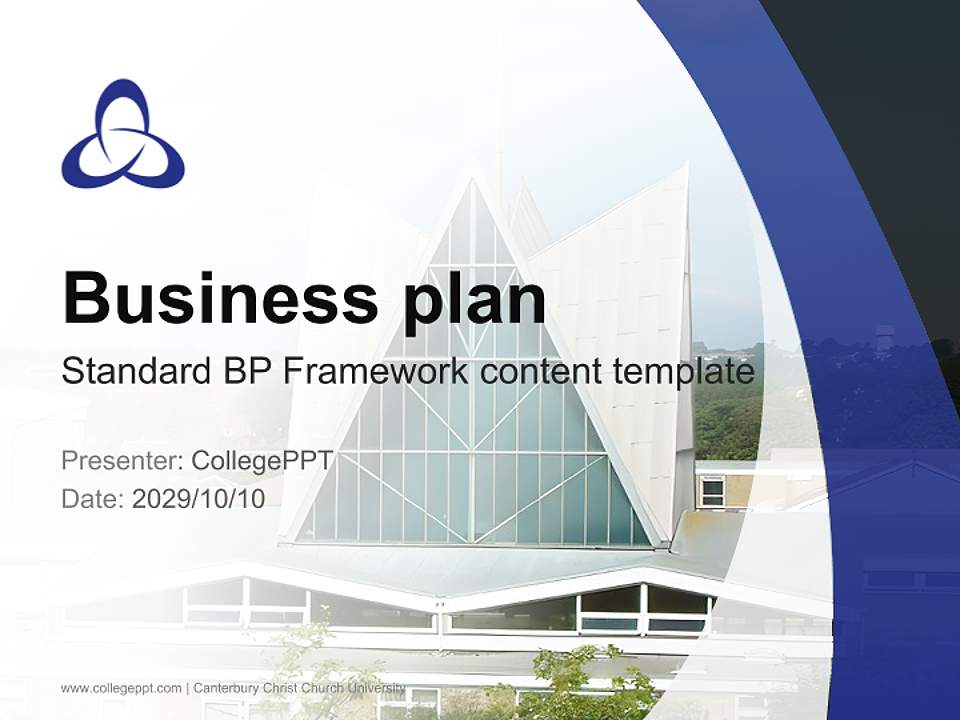 Business plan

Standard BP Framework content template

Presenter: CollegePPT
Date: 2029/10/10

www.collegeppt.com | Canterbury Christ Church University